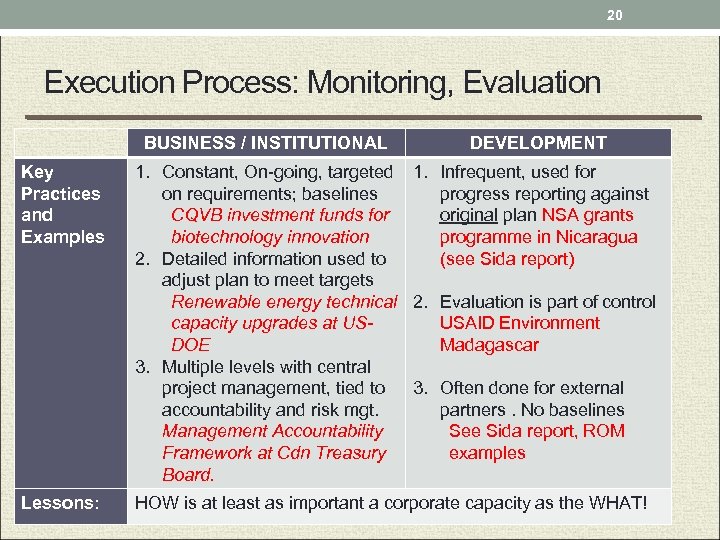 20

Execution Process: Monitoring, Evaluation

| | BUSINESS / INSTITUTIONAL | DEVELOPMENT |
|---|---|---|
| Key Practices and Examples | 1. Constant, On-going, targeted on requirements; baselines CQVB investment funds for biotechnology innovation 2. Detailed information used to adjust plan to meet targets Renewable energy technical capacity upgrades at US-DOE 3. Multiple levels with central project management, tied to accountability and risk mgt. Management Accountability Framework at Cdn Treasury Board. | 1. Infrequent, used for progress reporting against original plan NSA grants programme in Nicaragua (see Sida report) 2. Evaluation is part of control USAID Environment Madagascar 3. Often done for external partners . No baselines See Sida report, ROM examples |
| Lessons: | HOW is at least as important a corporate capacity as the WHAT! | |